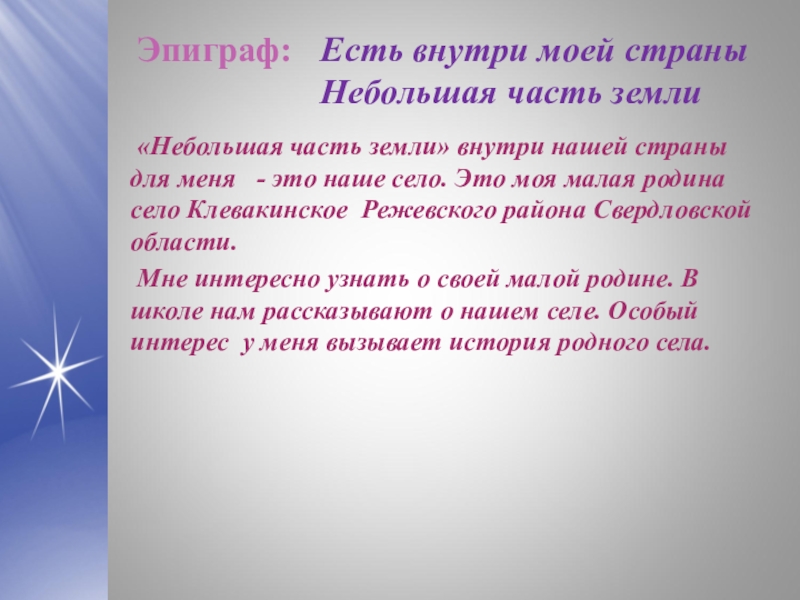 Эпиграф: Есть внутри моей страны
Небольшая часть земли

«Небольшая часть земли» внутри нашей страны для меня - это наше село. Это моя малая родина село Клевакинское Режевского района Свердловской области.

Мне интересно узнать о своей малой родине. В школе нам рассказывают о нашем селе. Особый интерес у меня вызывает история родного села.